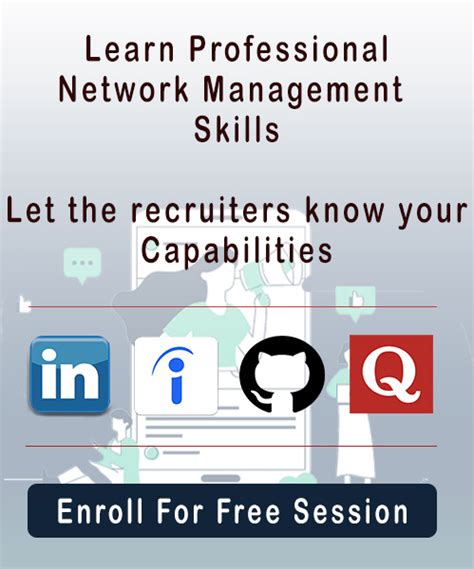 Learn Professional Network Management Skills

Let the recruiters know your Capabilities

in

i

Q

Enroll For Free Session